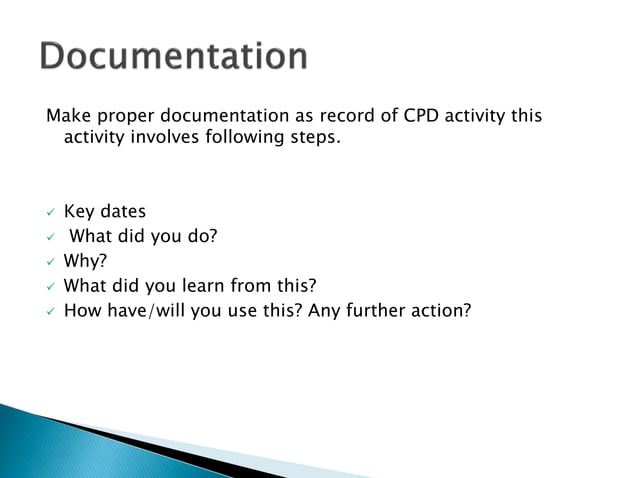 Documentation

Make proper documentation as record of CPD activity this activity involves following steps.

✓ Key dates
✓ What did you do?
✓ Why?
✓ What did you learn from this?
✓ How have/will you use this? Any further action?